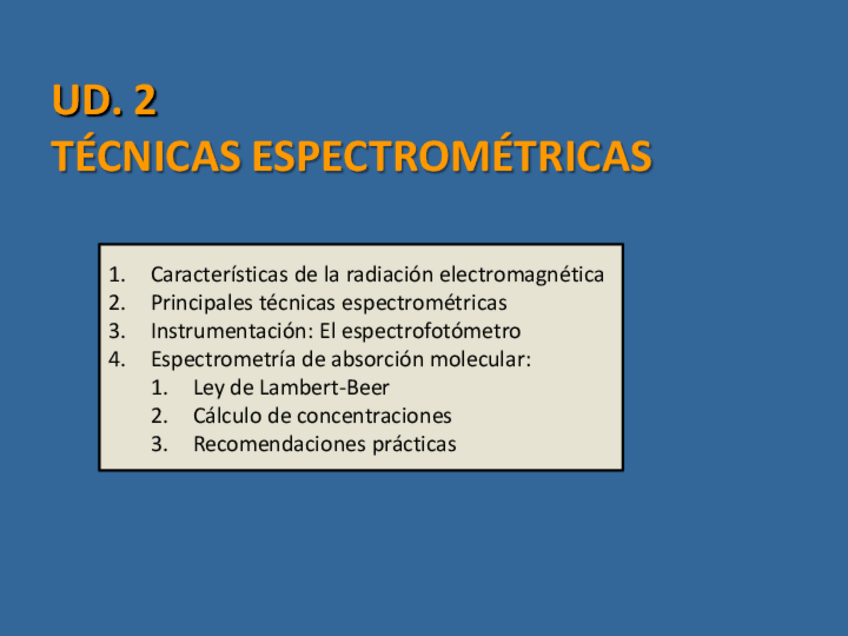 UD. 2
TÉCNICAS ESPECTROMÉTRICAS

1. Características de la radiación electromagnética
2. Principales técnicas espectrométricas
3. Instrumentación: El espectrofotómetro
4. Espectrometría de absorción molecular:
   1. Ley de Lambert-Beer
   2. Cálculo de concentraciones
   3. Recomendaciones prácticas